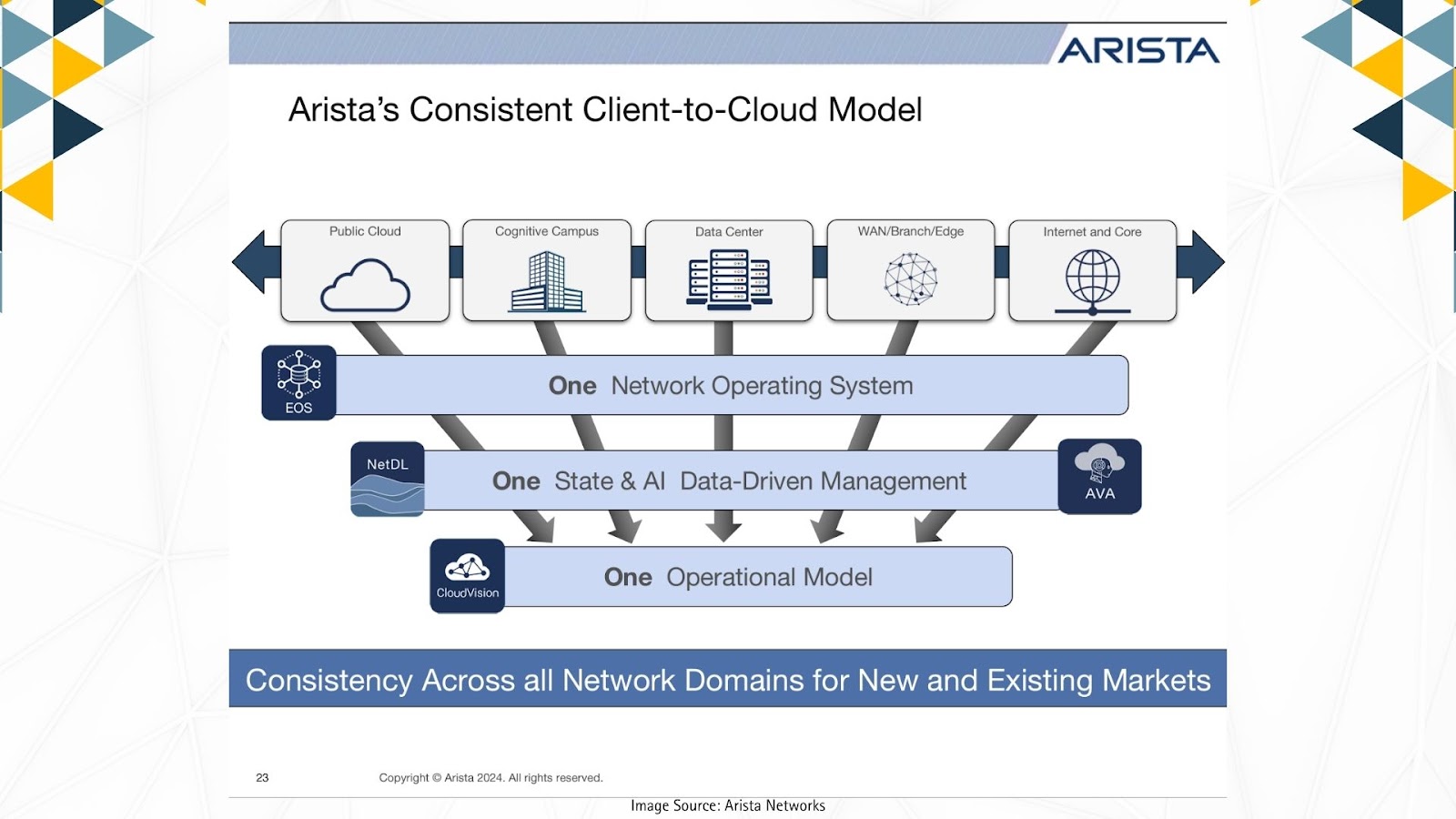 ARISTA

Arista's Consistent Client-to-Cloud Model

Public Cloud

Cognitive Campus

Data Center

WAN/Branch/Edge

Internet and Core

EOS

One Network Operating System

NetDL

One State & AI Data-Driven Management

AVA

CloudVision

One Operational Model

Consistency Across all Network Domains for New and Existing Markets

23

Copyright © Arista 2024. All rights reserved.

Image Source: Arista Networks